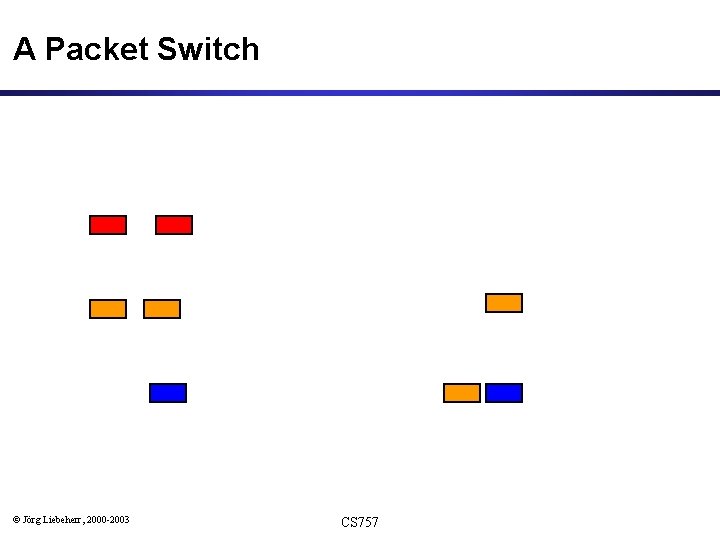 A Packet Switch

© Jörg Liebeherr, 2000-2003

CS757